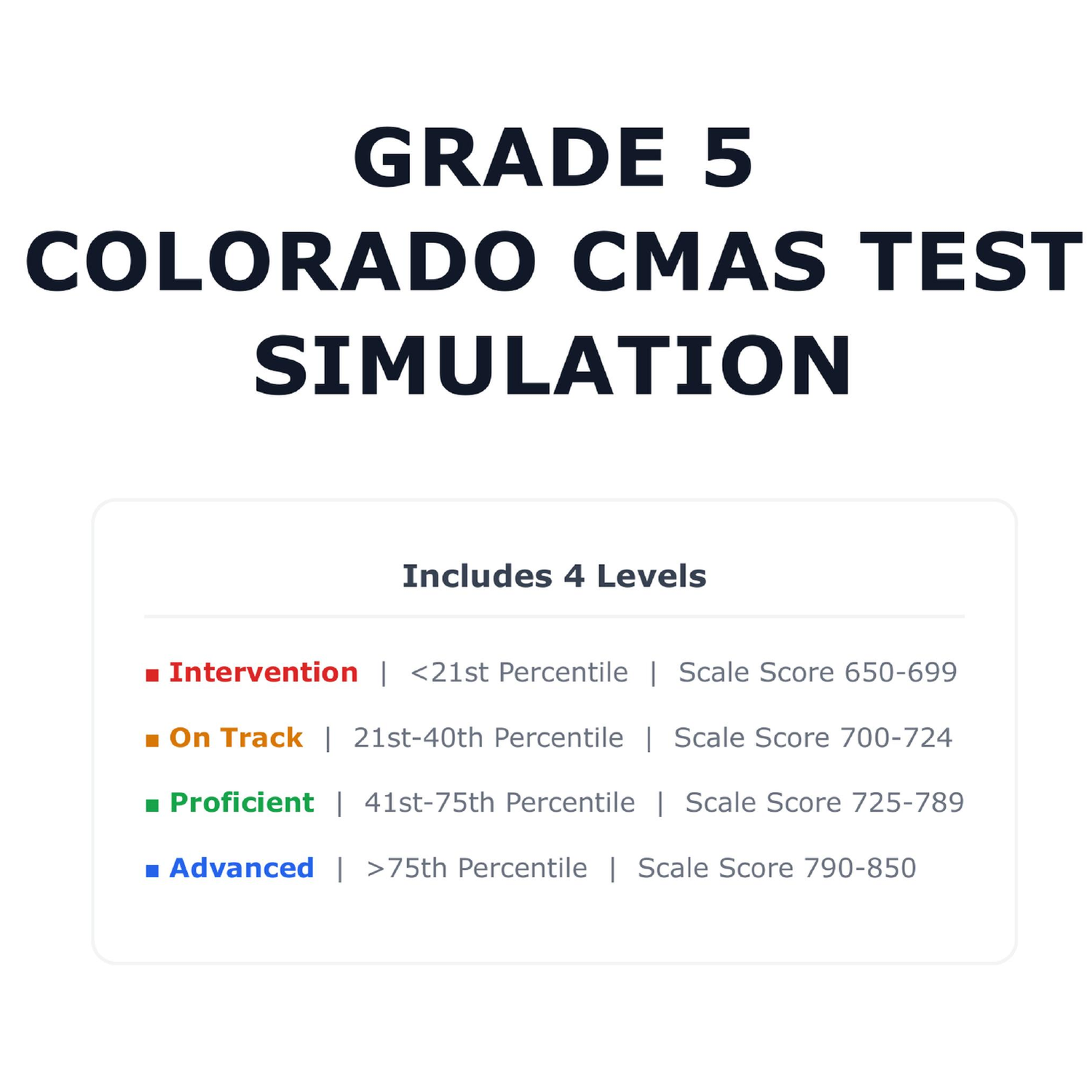 GRADE 5
COLORADO CMAS TEST SIMULATION

Includes 4 Levels

■ Intervention | <21st Percentile | Scale Score 650-699

■ On Track | 21st-40th Percentile | Scale Score 700-724

■ Proficient | 41st-75th Percentile | Scale Score 725-789

■ Advanced | >75th Percentile | Scale Score 790-850